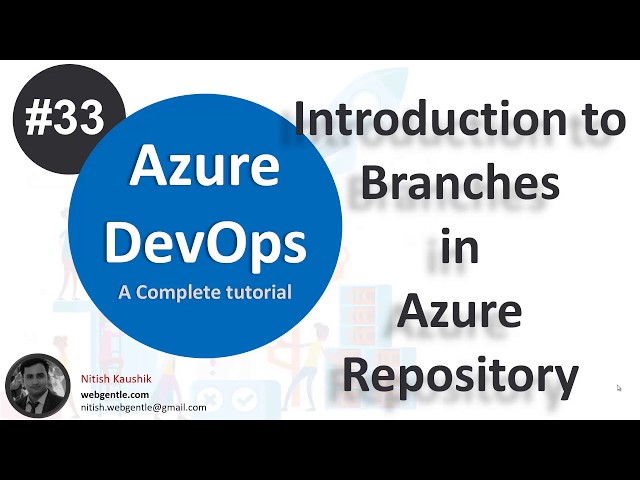 #33

Azure DevOps
A Complete tutorial

Introduction to Branches in Azure Repository

Nitish Kaushik
webgentle.com
nitish.webgentle@gmail.com